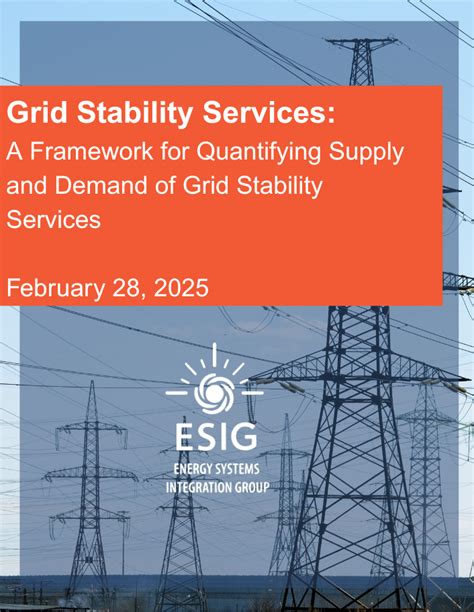 Grid Stability Services:
A Framework for Quantifying Supply and Demand of Grid Stability Services

February 28, 2025

ESIG
ENERGY SYSTEMS INTEGRATION GROUP